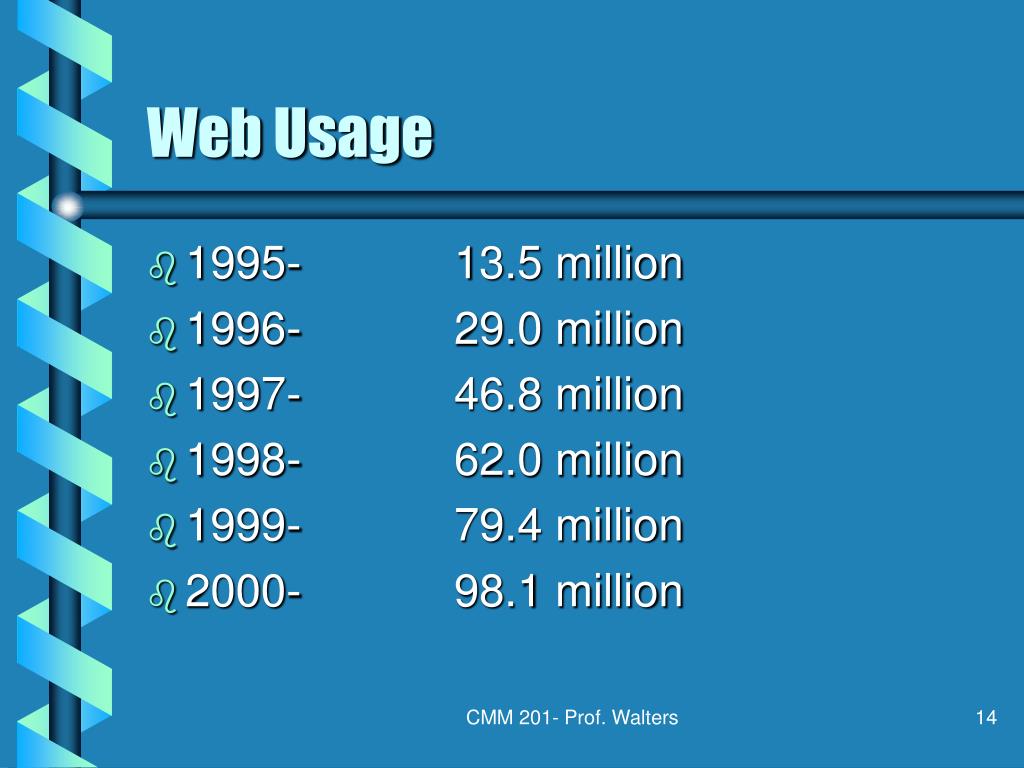 Web Usage

1995- 13.5 million
1996- 29.0 million
1997- 46.8 million
1998- 62.0 million
1999- 79.4 million
2000- 98.1 million

CMM 201- Prof. Walters

14